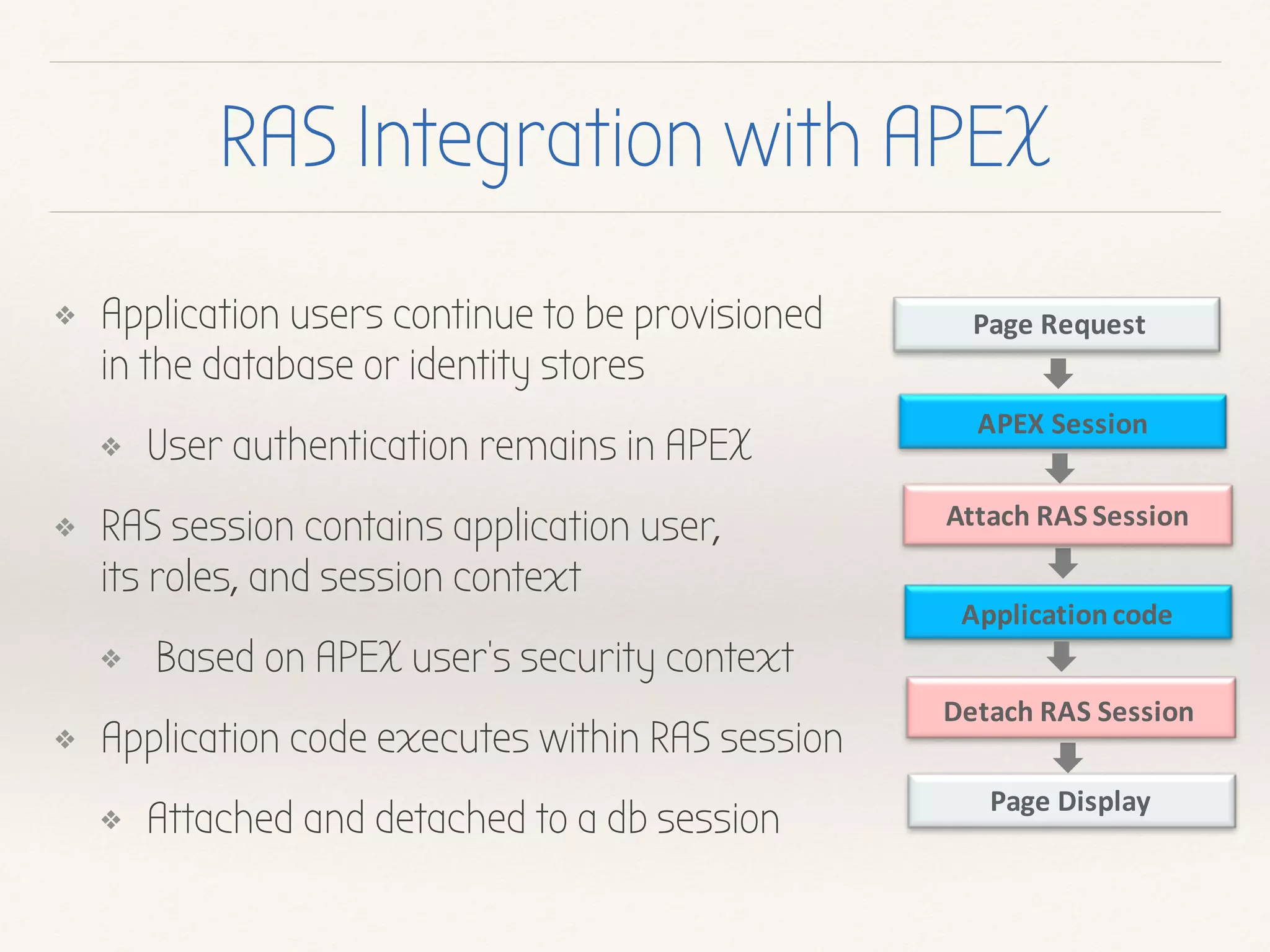 RAS Integration with APEX

❖ Application users continue to be provisioned in the database or identity stores

❖ User authentication remains in APEX

❖ RAS session contains application user, its roles, and session context

❖ Based on APEX user's security context

❖ Application code executes within RAS session

❖ Attached and detached to a db session

Page Request

APEX Session

Attach RAS Session

Application code

Detach RAS Session

Page Display